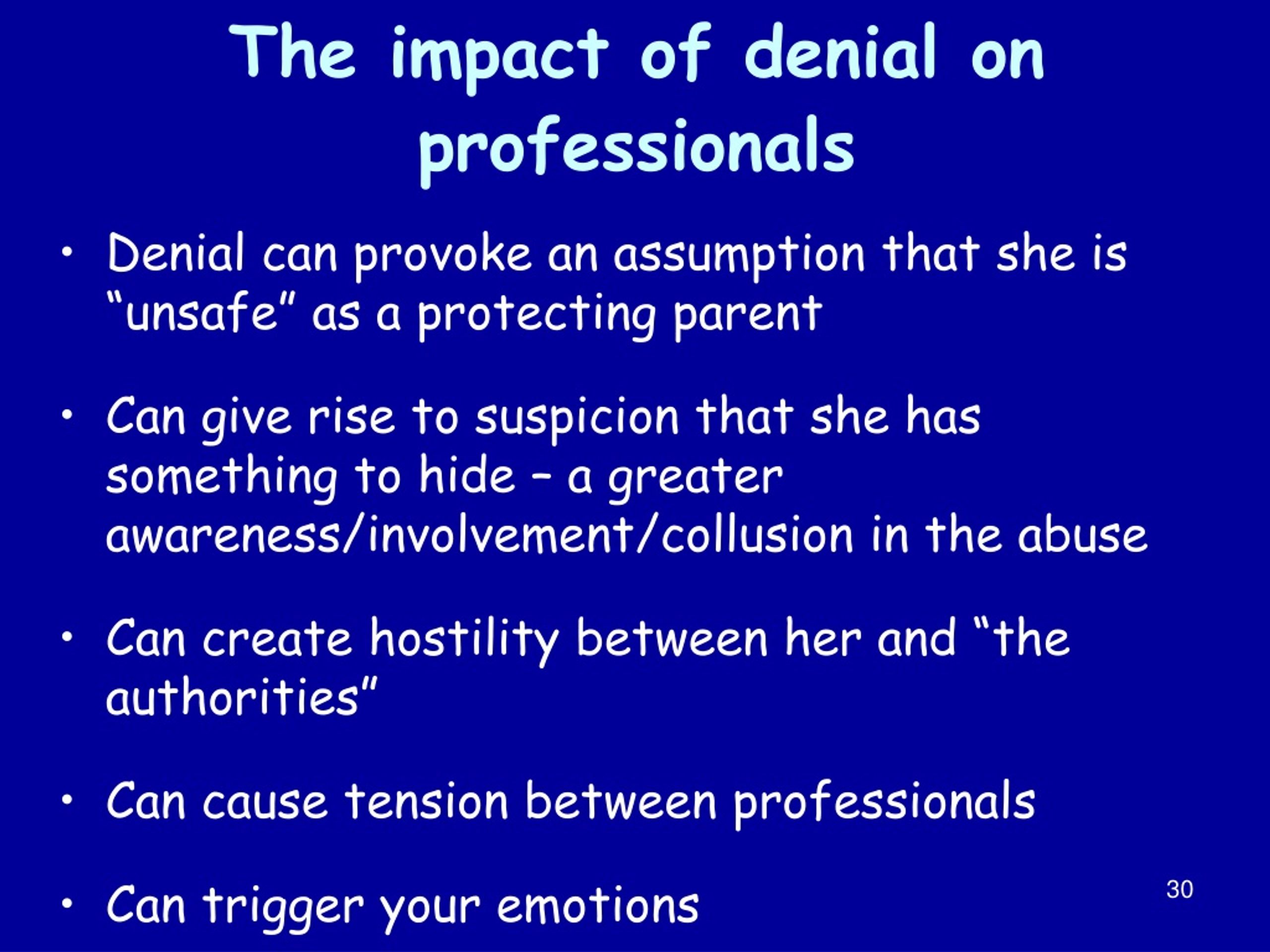 The impact of denial on professionals

• Denial can provoke an assumption that she is “unsafe” as a protecting parent

• Can give rise to suspicion that she has something to hide – a greater awareness/involvement/collusion in the abuse

• Can create hostility between her and “the authorities”

• Can cause tension between professionals

• Can trigger your emotions

30